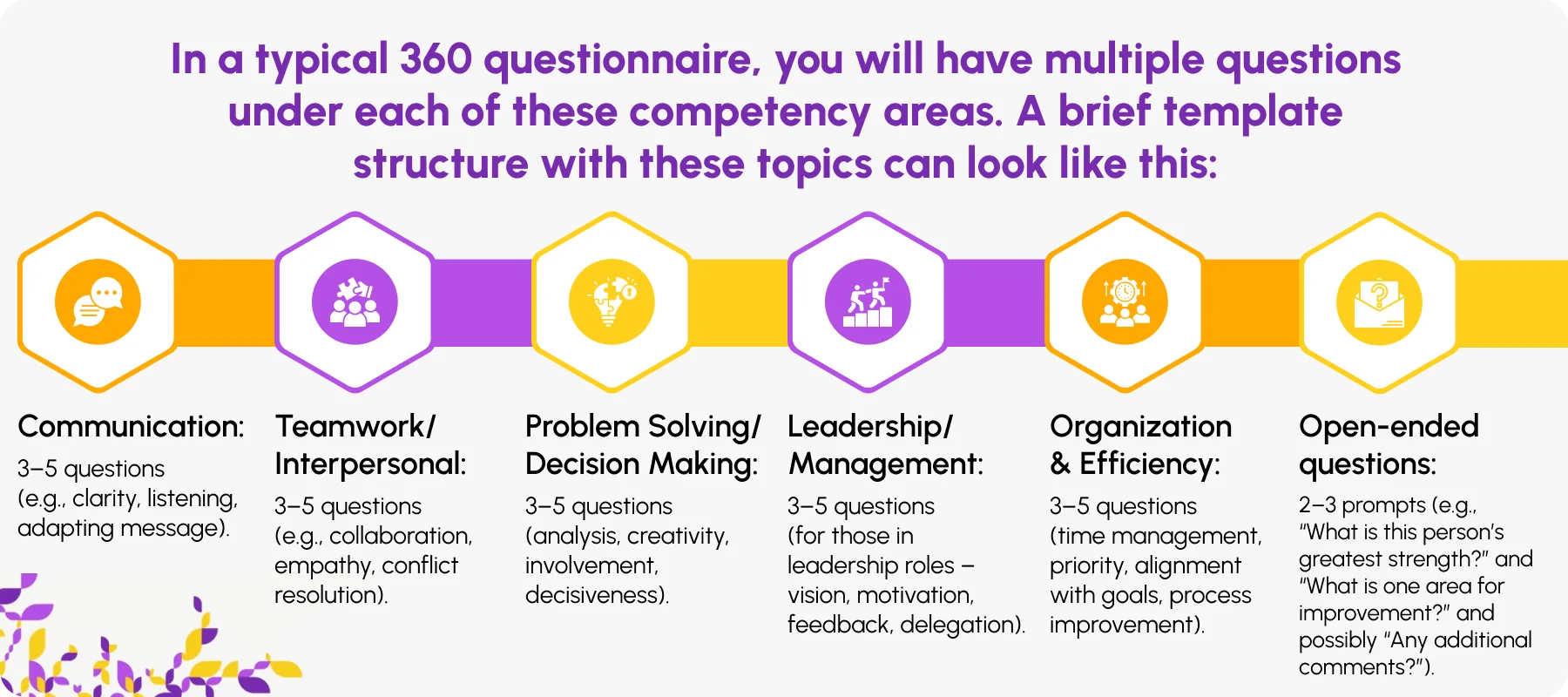 In a typical 360 questionnaire, you will have multiple questions under each of these competency areas. A brief template structure with these topics can look like this:

Communication:
3–5 questions (e.g., clarity, listening, adapting message).

Teamwork/ Interpersonal:
3–5 questions (e.g., collaboration, empathy, conflict resolution).

Problem Solving/ Decision Making:
3–5 questions (analysis, creativity, involvement, decisiveness).

Leadership/ Management:
3–5 questions (for those in leadership roles – vision, motivation, feedback, delegation).

Organization & Efficiency:
3–5 questions (time management, priority, alignment with goals, process improvement).

Open-ended questions:
2–3 prompts (e.g., "What is this person's greatest strength?" and "What is one area for improvement?" and possibly "Any additional comments?").